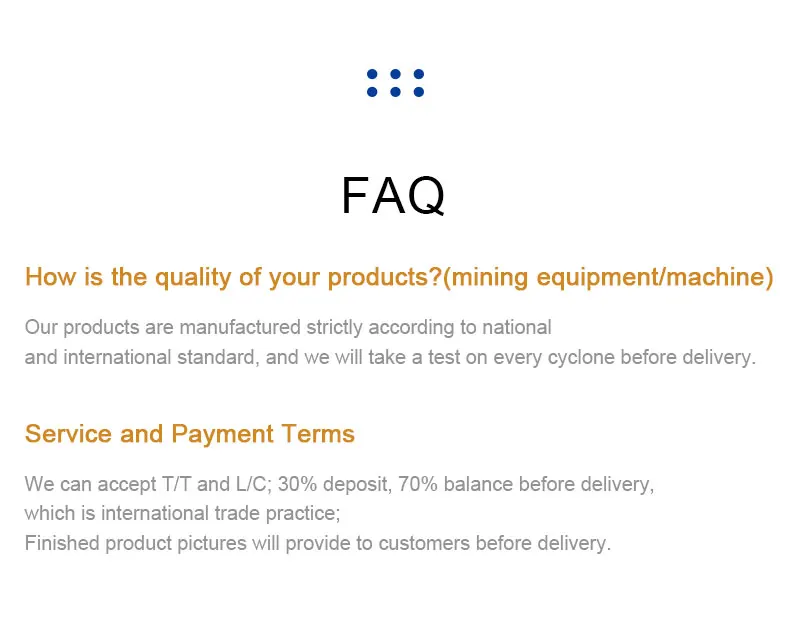 FAQ

How is the quality of your products?(mining equipment/machine)

Our products are manufactured strictly according to national and international standard, and we will take a test on every cyclone before delivery.

Service and Payment Terms

We can accept T/T and L/C; 30% deposit, 70% balance before delivery, which is international trade practice;
Finished product pictures will provide to customers before delivery.